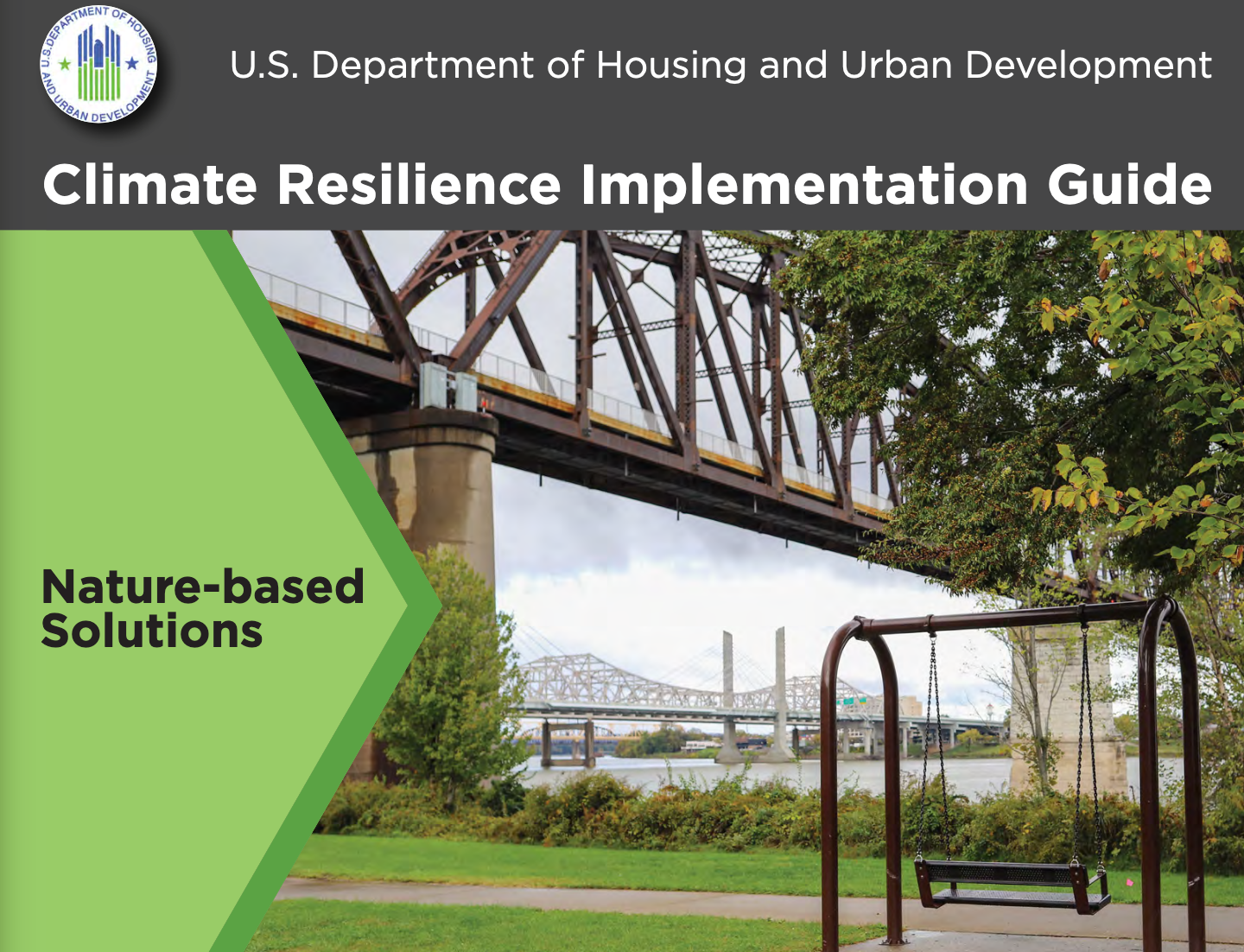 U.S. DEPARTMENT OF HOUSING AND URBAN DEVELOPMENT

U.S. Department of Housing and Urban Development

Climate Resilience Implementation Guide

Nature-based Solutions